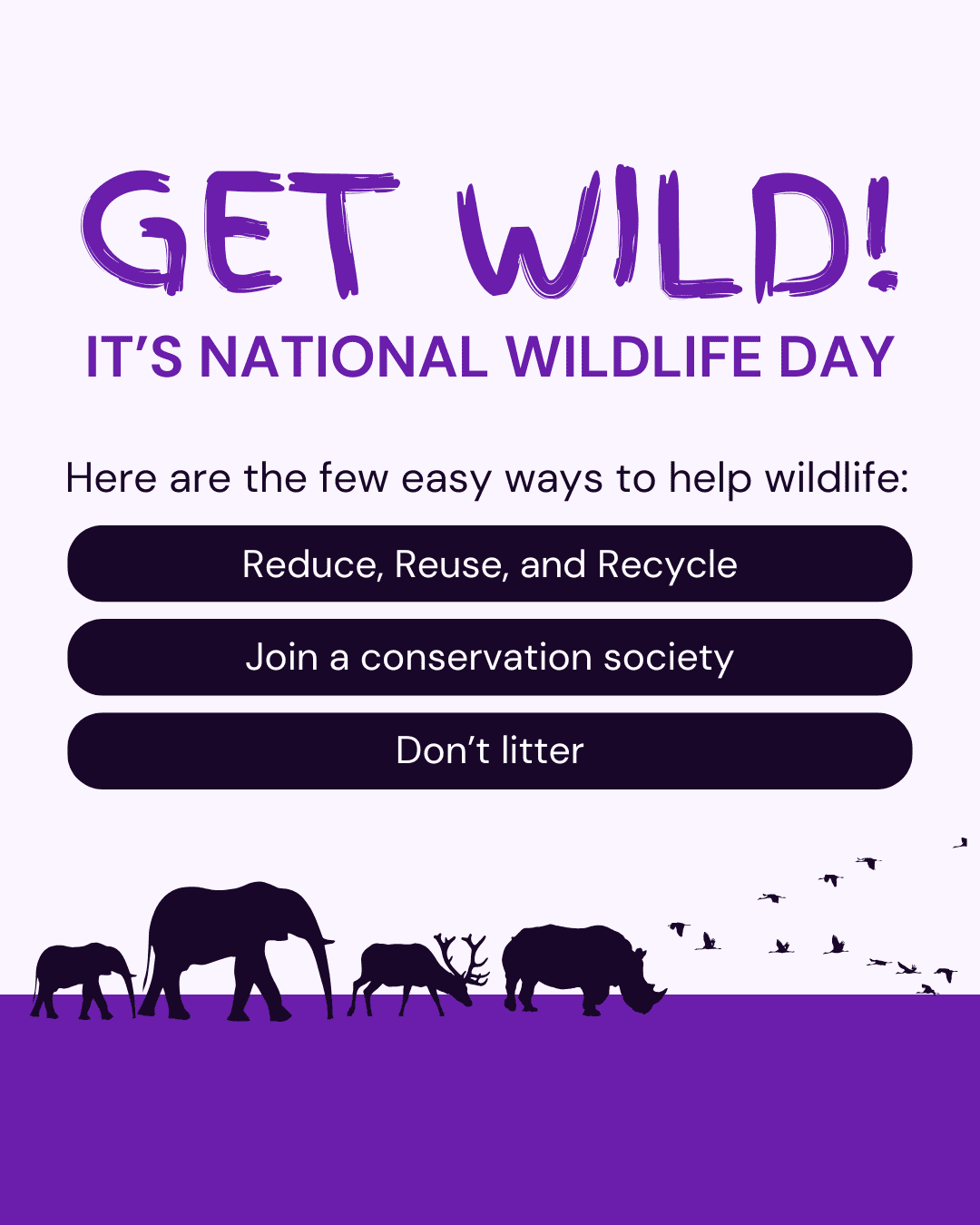 GET WILD!
IT'S NATIONAL WILDLIFE DAY

Here are the few easy ways to help wildlife:

Reduce, Reuse, and Recycle

Join a conservation society

Don't litter